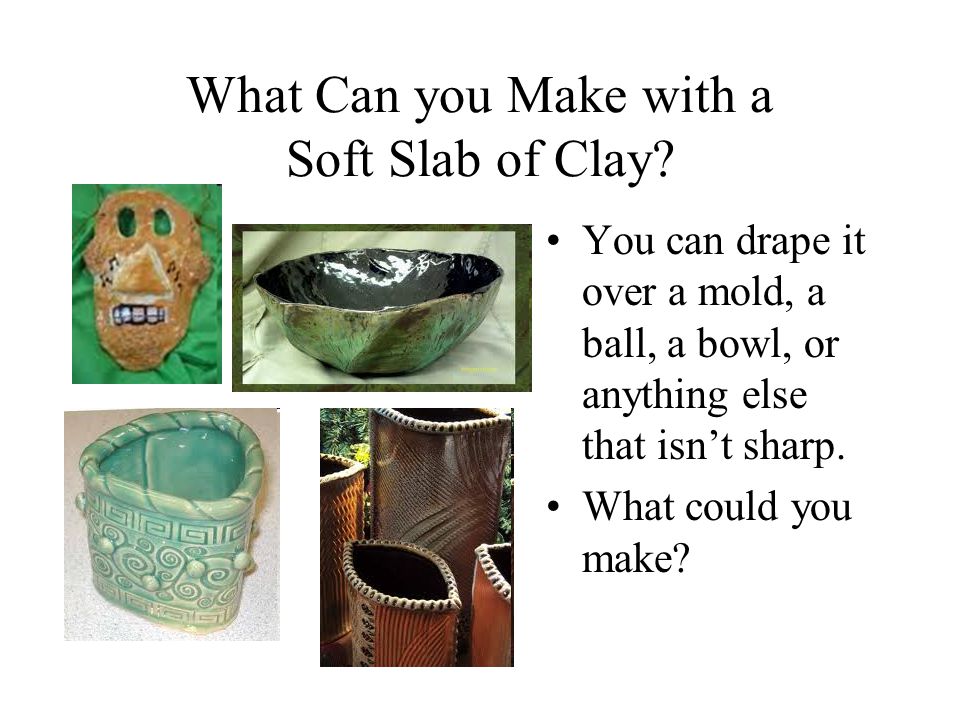 What Can you Make with a Soft Slab of Clay?

• You can drape it over a mold, a ball, a bowl, or anything else that isn't sharp.

• What could you make?